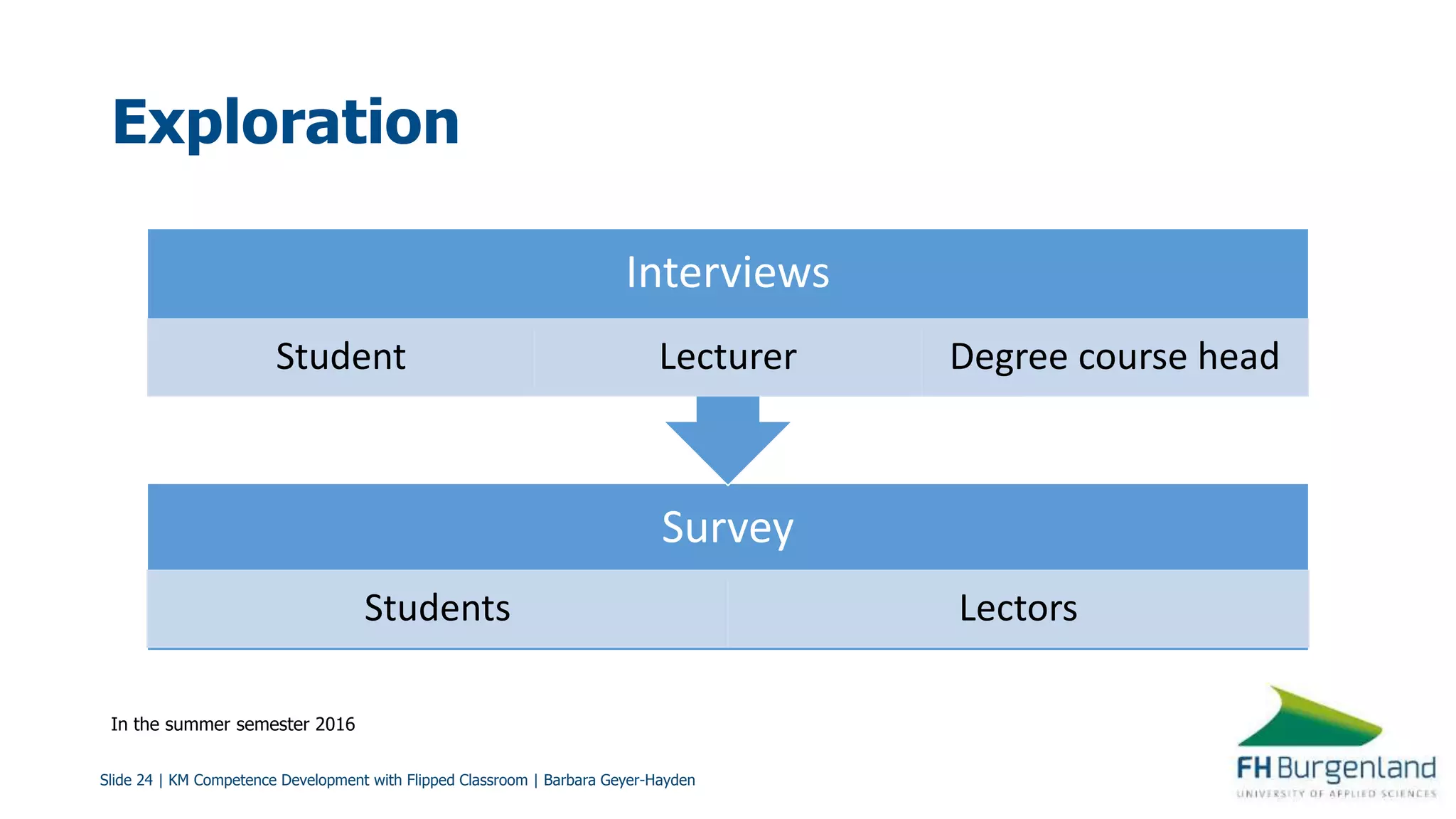 Exploration

Interviews

Student

Lecturer

Degree course head

Survey

Students

Lectors

In the summer semester 2016

Slide 24 | KM Competence Development with Flipped Classroom | Barbara Geyer-Hayden

FH Burgenland
UNIVERSITY OF APPLIED SCIENCES